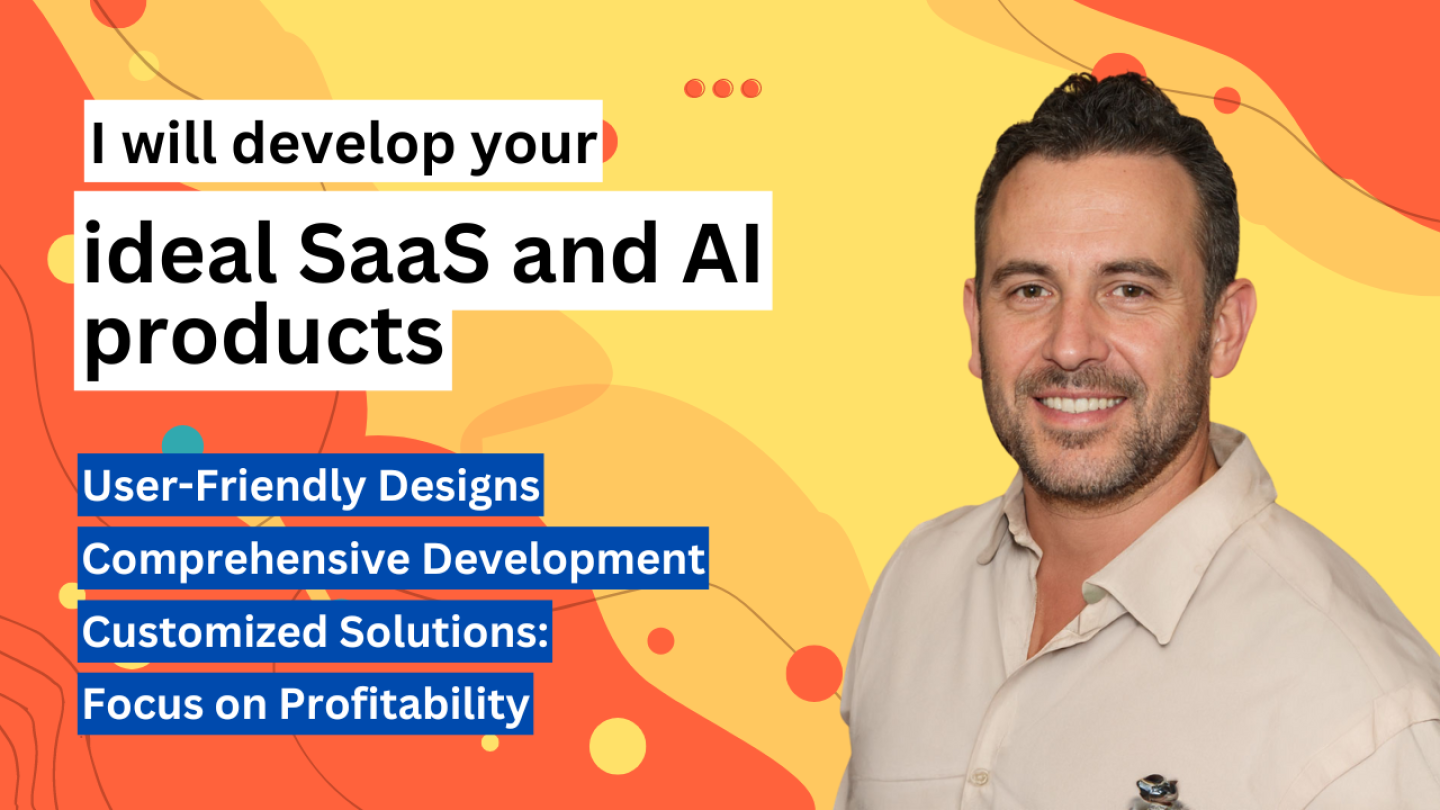 I will develop your

ideal SaaS and AI products

User-Friendly Designs

Comprehensive Development

Customized Solutions:

Focus on Profitability